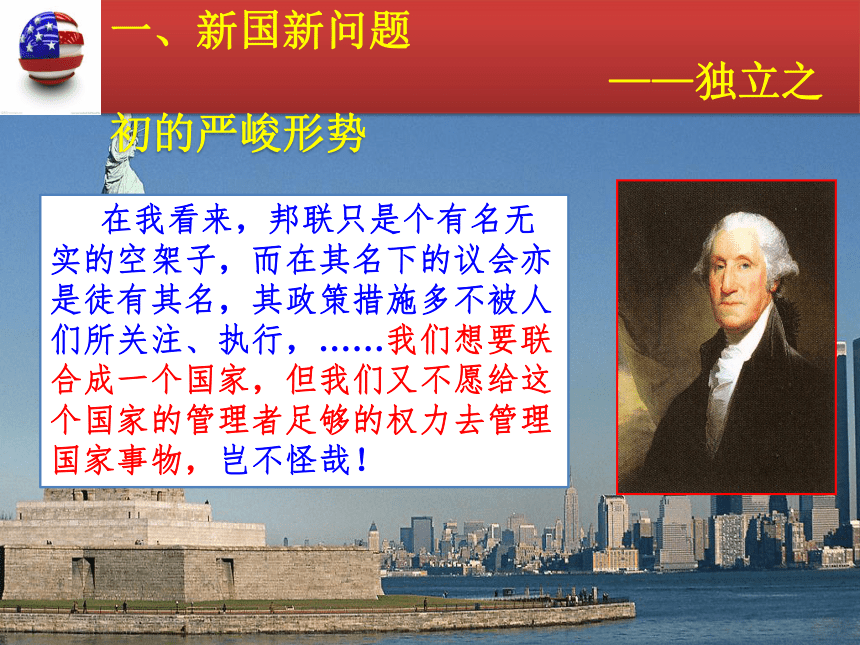 一、新国新问题

——独立之初的严峻形势

在我看来，邦联只是个有名无实的空架子，而在其名下的议会亦是徒有其名，其政策措施多不被人们所关注、执行，……我们想要联合成一个国家，但我们又不愿给这个国家的管理者足够的权力去管理国家事物，岂不怪哉！